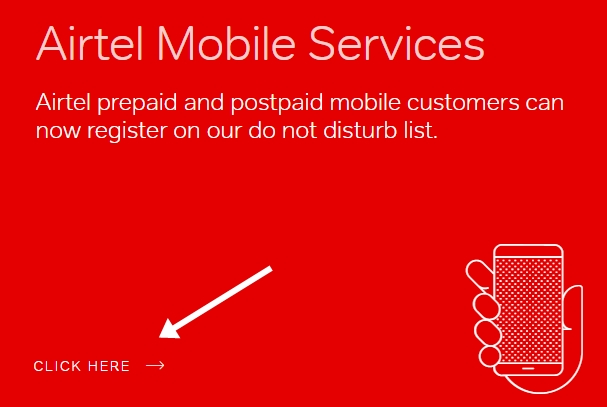 Airtel Mobile Services

Airtel prepaid and postpaid mobile customers can now register on our do not disturb list.

CLICK HERE →